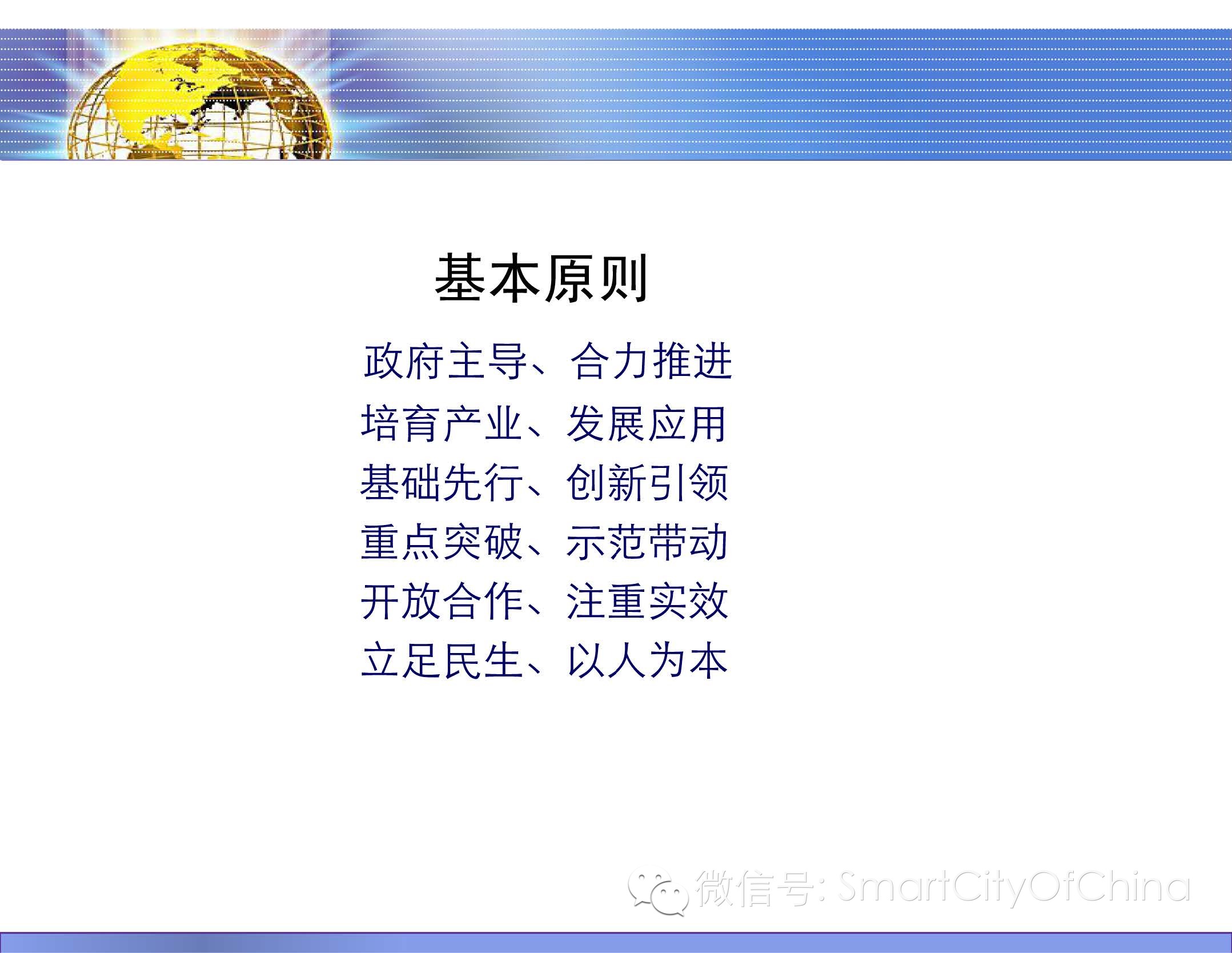 基本原则

政府主导、合力推进
培育产业、发展应用
基础先行、创新引领
重点突破、示范带动
开放合作、注重实效
立足民生、以人为本

微信号: SmartCityOfChina